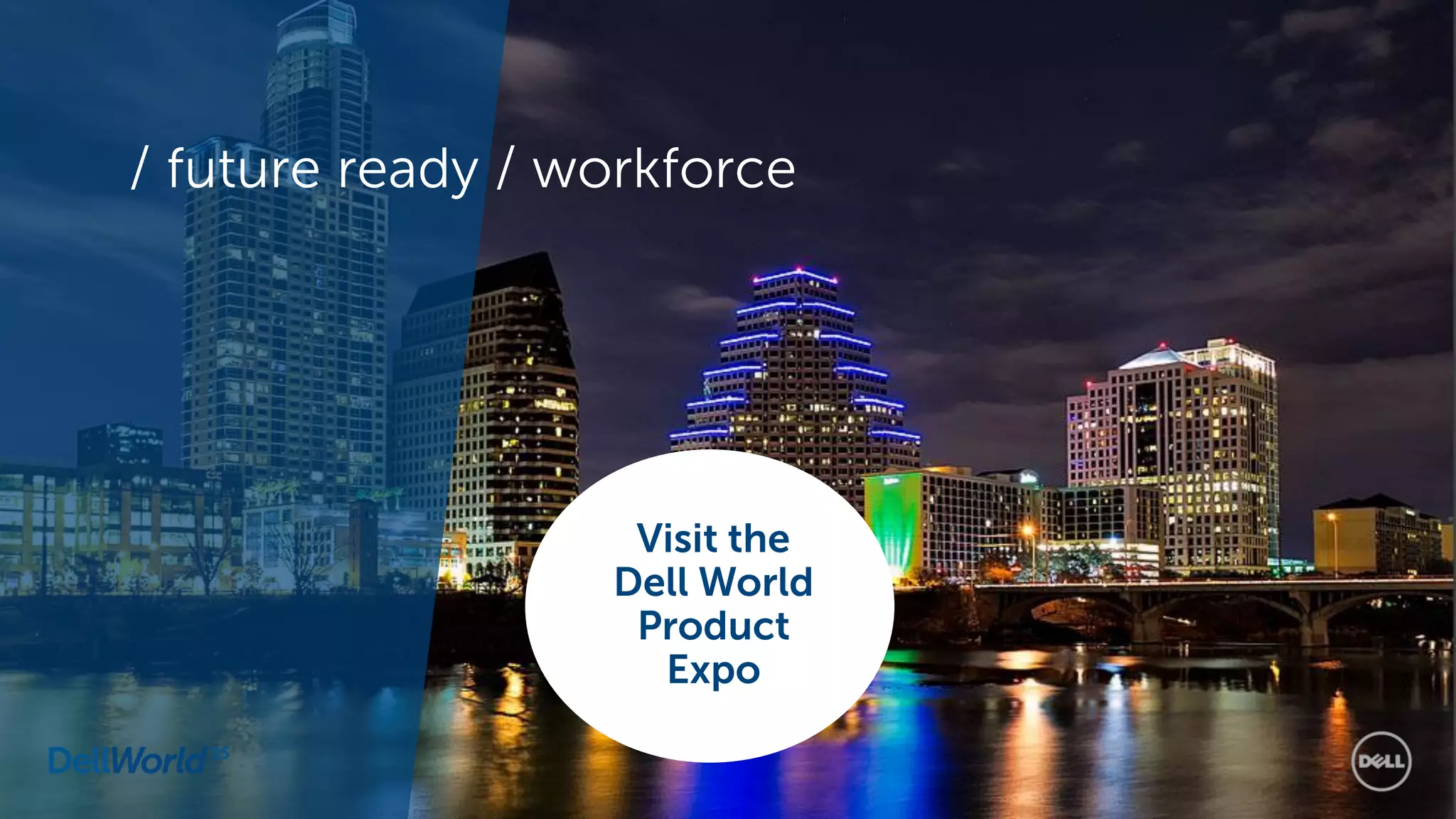 / future ready / workforce

Visit the Dell World Product Expo

DellWorld'15

DELL